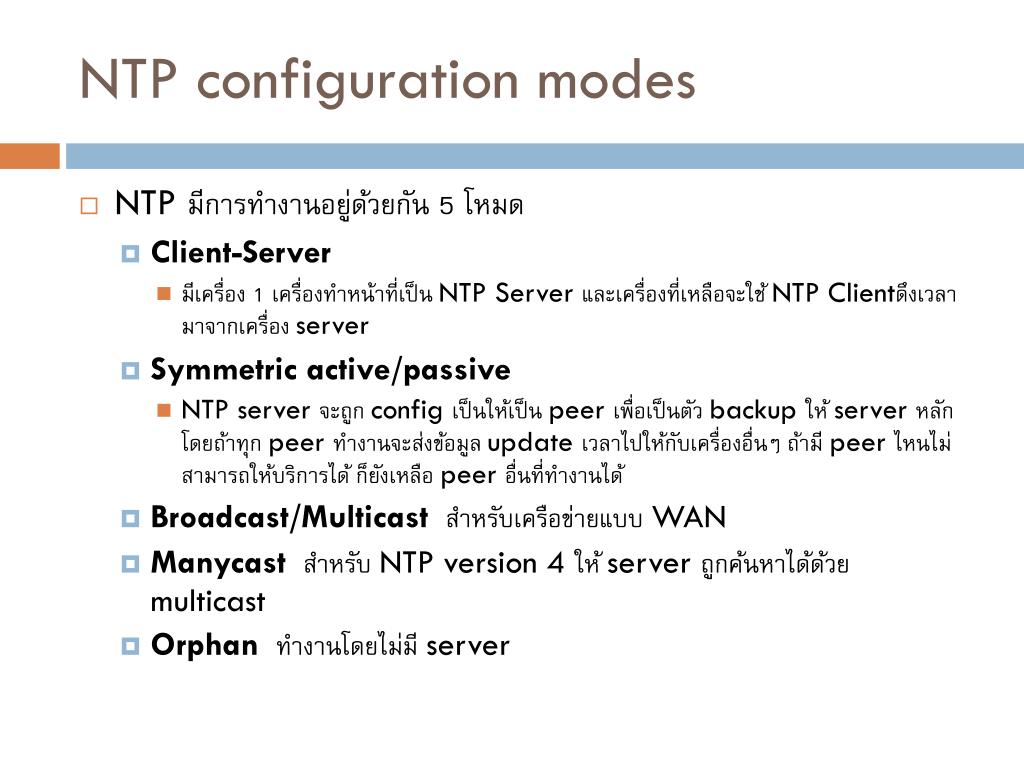 NTP configuration modes

NTP มีการทำงานอยู่ด้วยกัน 5 โหมด

Client-Server

มีเครื่อง 1 เครื่องทำหน้าที่เป็น NTP Server และเครื่องที่เหลือจะใช้ NTP Clientดึงเวลามาจากเครื่อง server

Symmetric active/passive

NTP server จะถูก config เป็นให้เป็น peer เพื่อเป็นตัว backup ให้ server หลัก โดยถ้าทุก peer ทำงานจะส่งข้อมูล update เวลาไปให้กับเครื่องอื่นๆ ถ้ามี peer ไหนไม่สามารถให้บริการได้ ก็ยังเหลือ peer อื่นที่ทำงานได้

Broadcast/Multicast สำหรับเครือข่ายแบบ WAN

Manycast สำหรับ NTP version 4 ให้ server ถูกค้นหาได้ด้วย multicast

Orphan ทำงานโดยไม่มี server